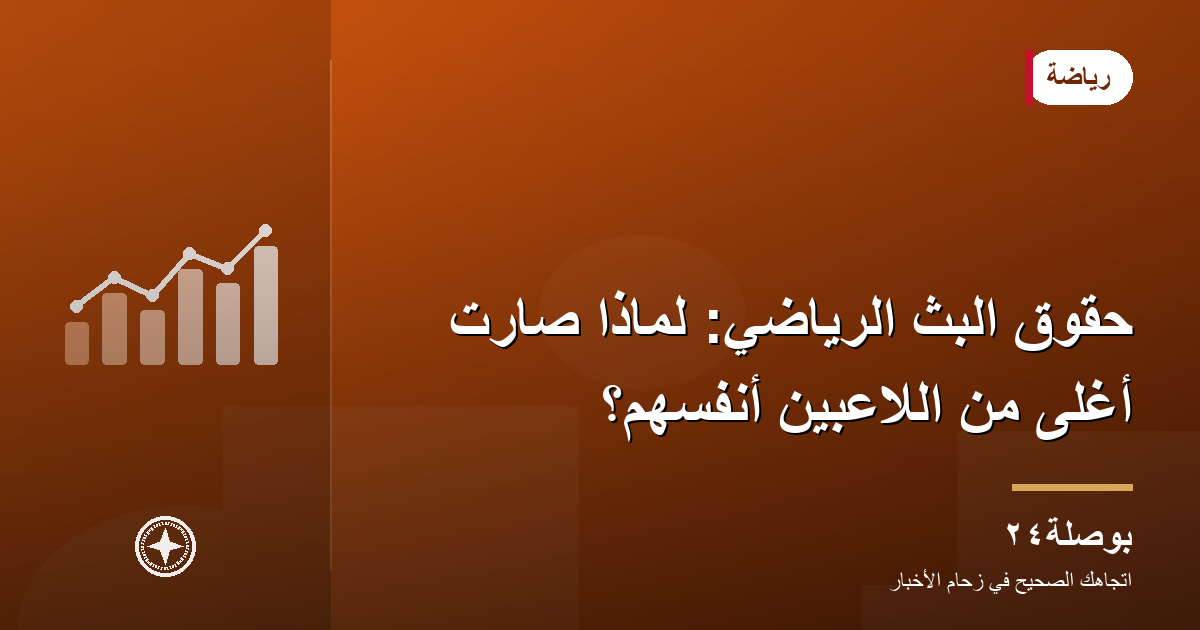 رياضة

حقوق البث الرياضي: لماذا صارت أغلى من اللاعبين أنفسهم؟

بوصلة٢٤

اتجاهك الصحيح في زحام الأخبار